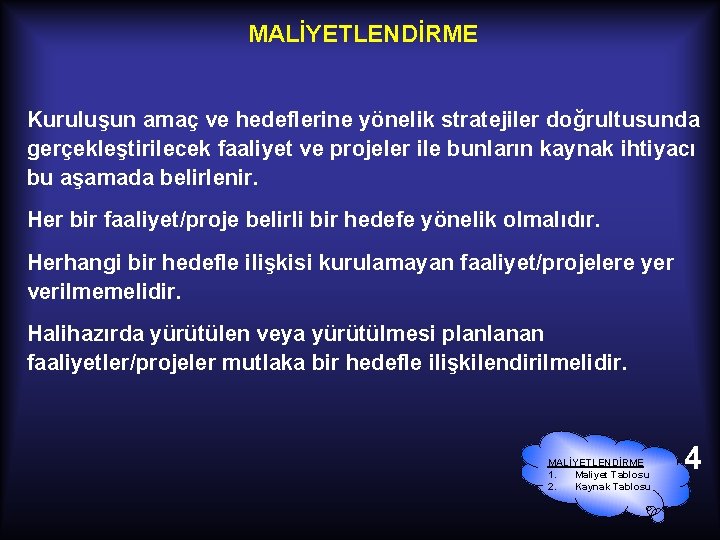 MALİYETLENDİRME

Kuruluşun amaç ve hedeflerine yönelik stratejiler doğrultusunda gerçekleştirilecek faaliyet ve projeler ile bunların kaynak ihtiyacı bu aşamada belirlenir.

Her bir faaliyet/proje belirli bir hedefe yönelik olmalıdır.

Herhangi bir hedefle ilişkisi kurulamayan faaliyet/projelere yer verilmemelidir.

Halihazırda yürütülen veya yürütülmesi planlanan faaliyetler/projeler mutlaka bir hedefle ilişkilendirilmelidir.

MALİYETLENDİRME
1. Maliyet Tablosu
2. Kaynak Tablosu

4